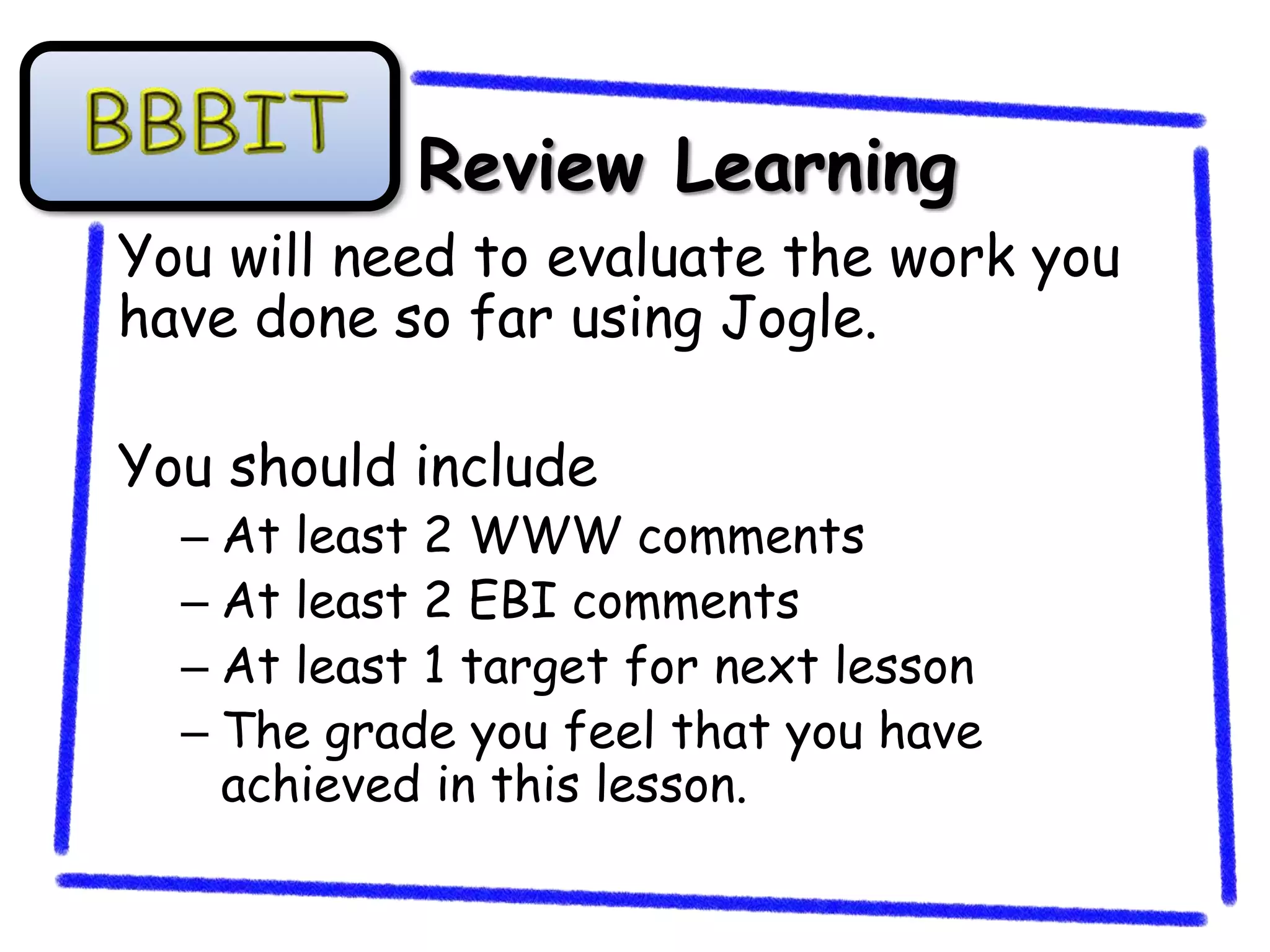 BBBIT

Review Learning

You will need to evaluate the work you have done so far using Jogle.

You should include
– At least 2 WWW comments
– At least 2 EBI comments
– At least 1 target for next lesson
– The grade you feel that you have achieved in this lesson.